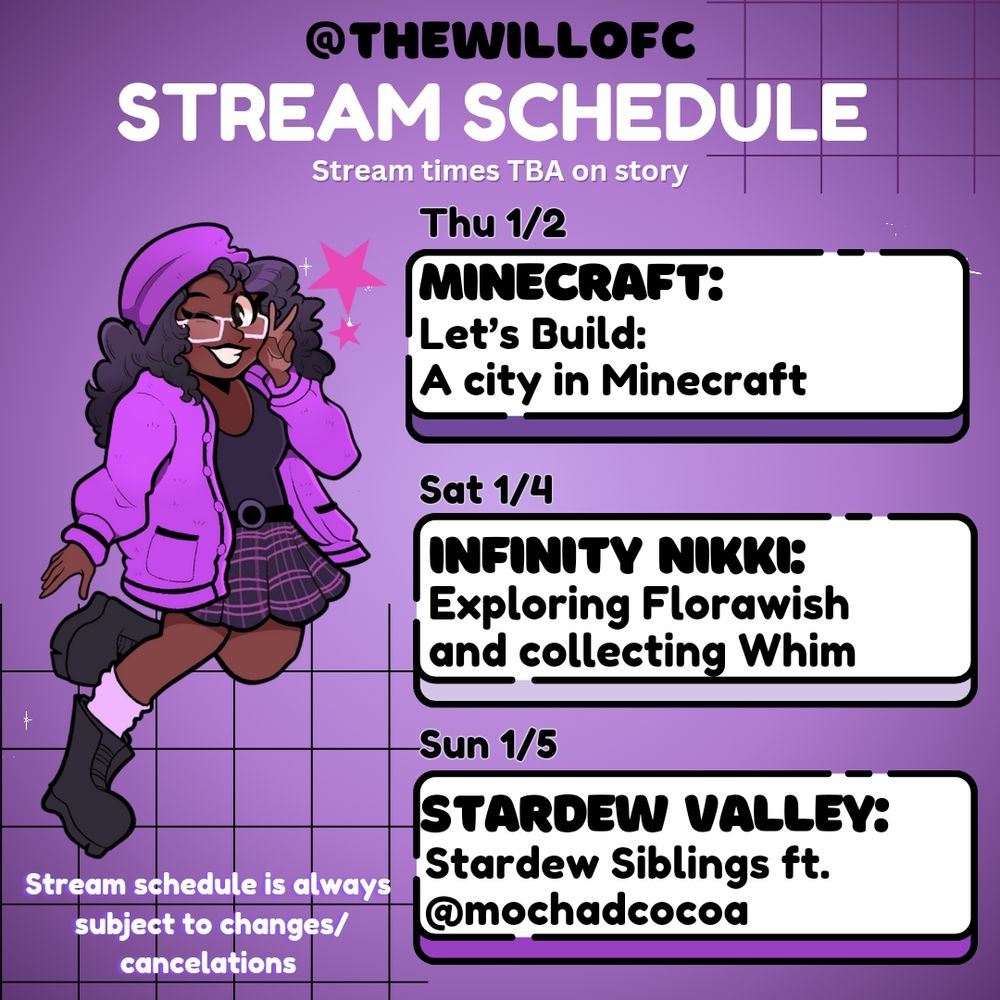 @THEWILLOFC
STREAM SCHEDULE
Stream times TBA on story

Thu 1/2
MINECRAFT:
Let's Build:
A city in Minecraft

Sat 1/4
INFINITY NIKKI:
Exploring Florawish and collecting Whim

Sun 1/5
STARDEW VALLEY:
Stardew Siblings ft. @mochadcocoa

Stream schedule is always subject to changes/ cancelations